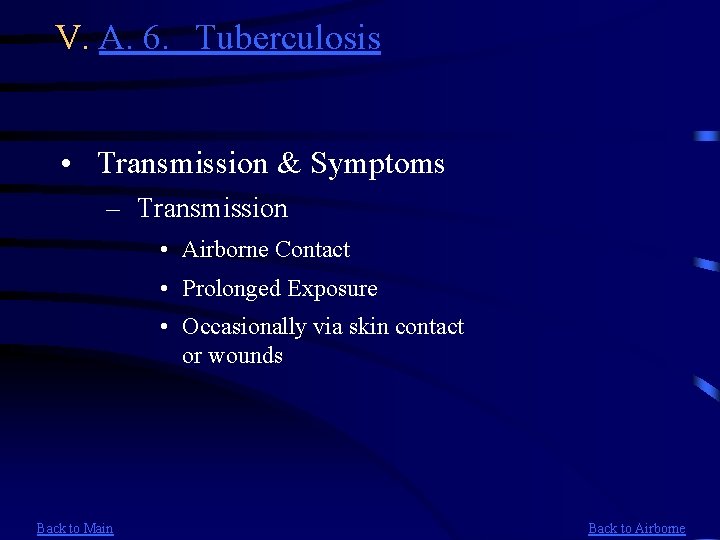 V. A. 6. Tuberculosis

• Transmission & Symptoms
– Transmission
• Airborne Contact
• Prolonged Exposure
• Occasionally via skin contact or wounds

Back to Main

Back to Airborne